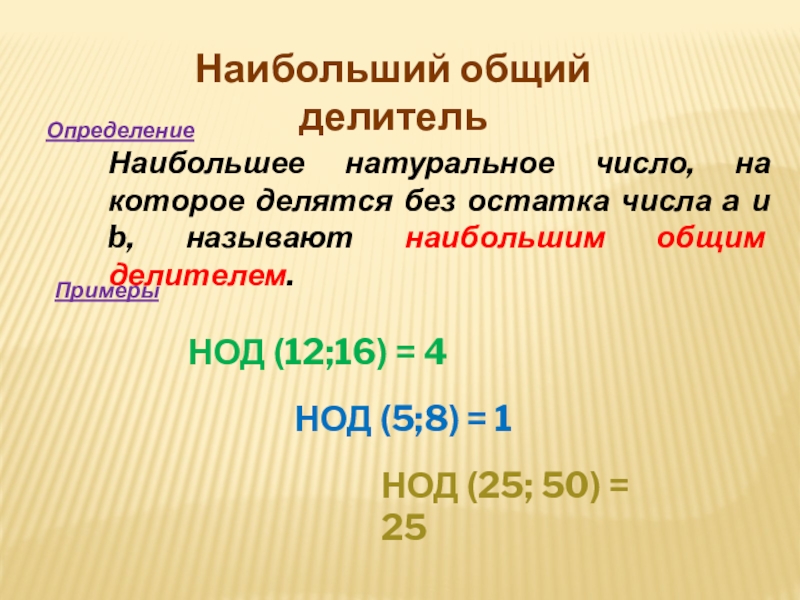 Наибольший общий делитель

Определение

Наибольшее натуральное число, на которое делятся без остатка числа a и b, называют наибольшим общим делителем.

Примеры

НОД (12;16) = 4

НОД (5;8) = 1

НОД (25; 50) = 25